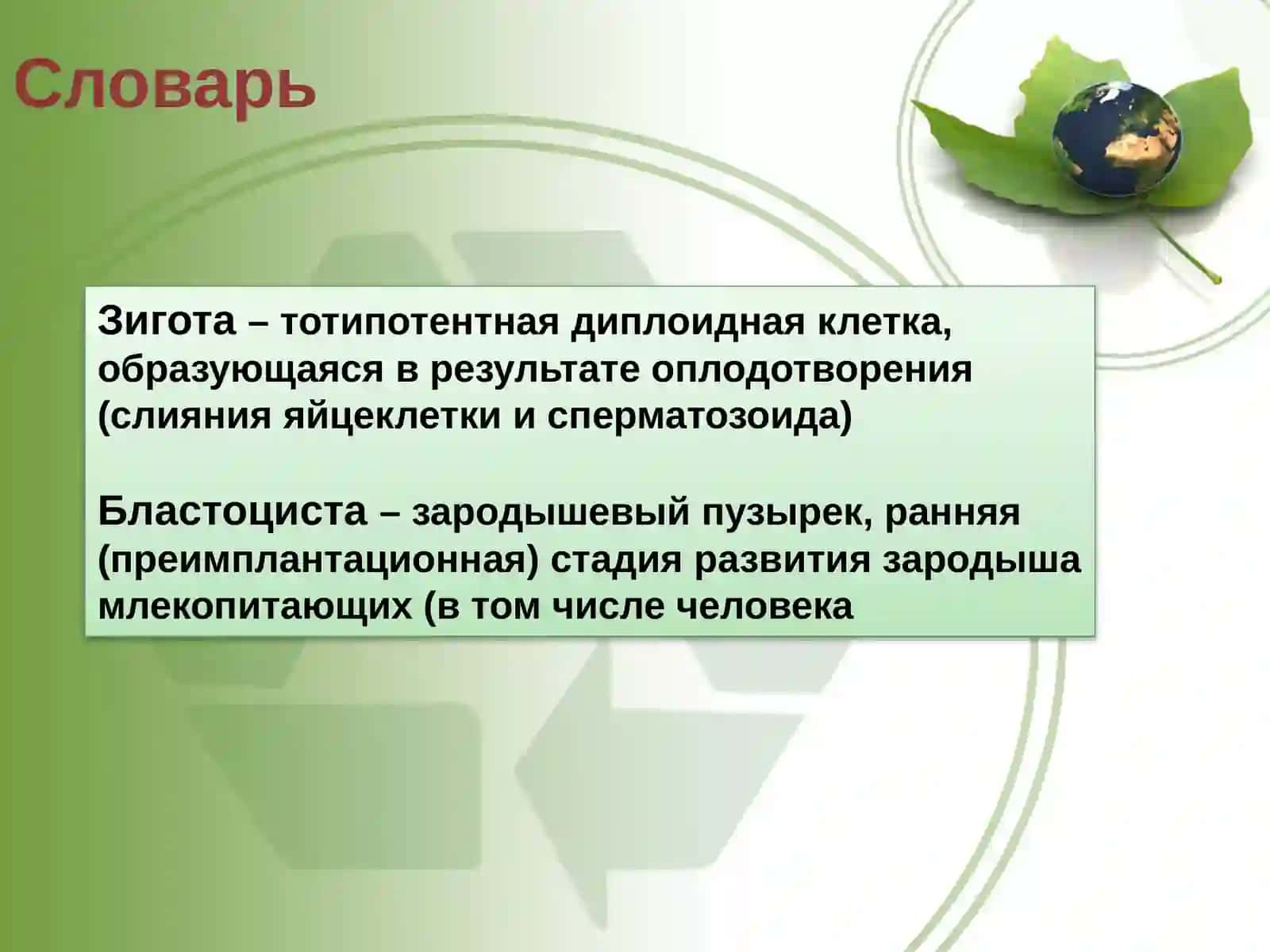 Словарь

Зигота – тотипотентная диплоидная клетка, образующаяся в результате оплодотворения (слияния яйцеклетки и сперматозоида)

Бластоциста – зародышевый пузырек, ранняя (преимплантационная) стадия развития зародыша млекопитающих (в том числе человека